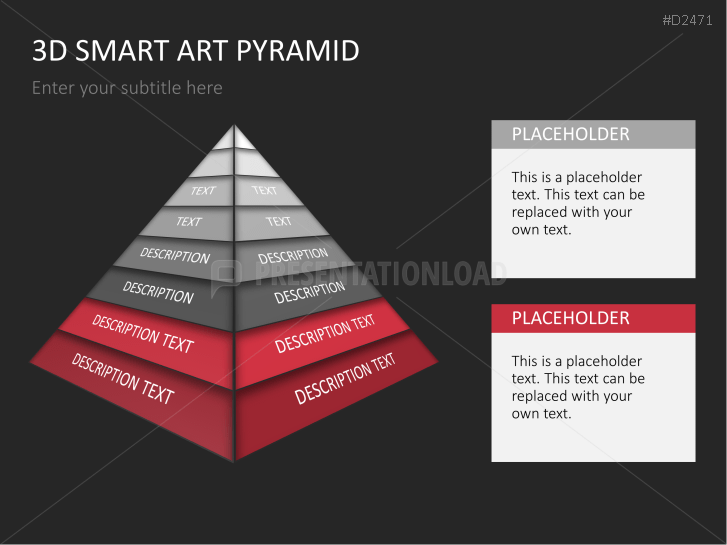 #D2471

3D SMART ART PYRAMID

Enter your subtitle here

TEXT TEXT
TEXT TEXT
DESCRIPTION DESCRIPTION
DESCRIPTION DESCRIPTION
DESCRIPTION TEXT DESCRIPTION TEXT
DESCRIPTION TEXT DESCRIPTION TEXT

PRESENTATIONLOAD

PLACEHOLDER

This is a placeholder text. This text can be replaced with your own text.

PLACEHOLDER

This is a placeholder text. This text can be replaced with your own text.